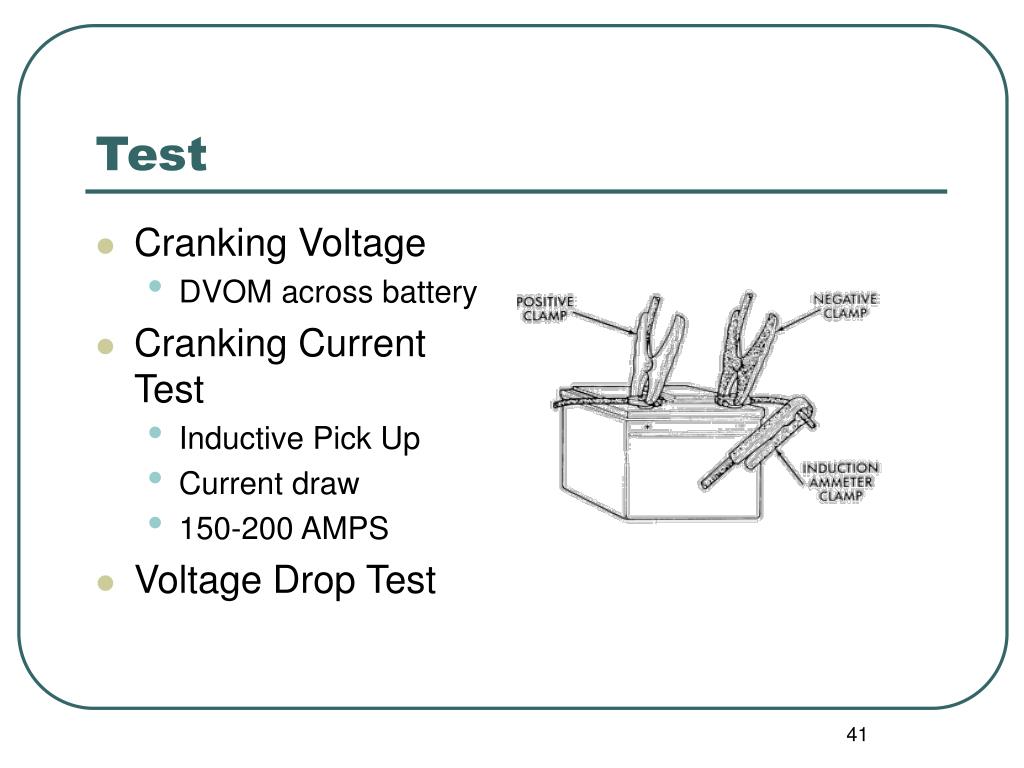 Test

- Cranking Voltage
  - DVOM across battery
- Cranking Current Test
  - Inductive Pick Up
  - Current draw
  - 150-200 AMPS
- Voltage Drop Test

POSITIVE CLAMP

NEGATIVE CLAMP

+

INDUCTION AMMETER CLAMP

41